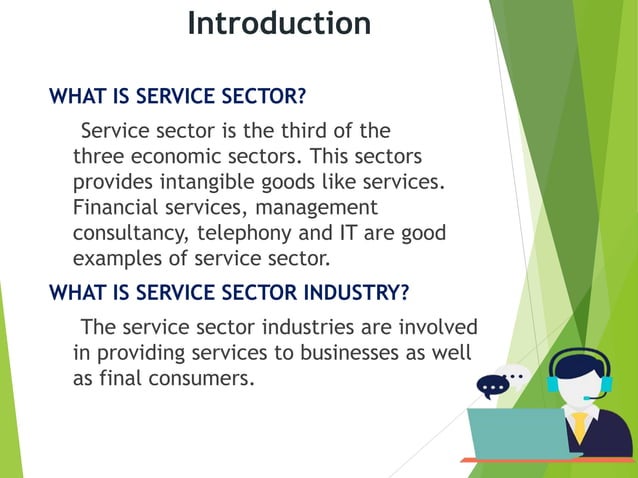 Introduction

WHAT IS SERVICE SECTOR?

Service sector is the third of the three economic sectors. This sectors provides intangible goods like services. Financial services, management consultancy, telephony and IT are good examples of service sector.

WHAT IS SERVICE SECTOR INDUSTRY?

The service sector industries are involved in providing services to businesses as well as final consumers.